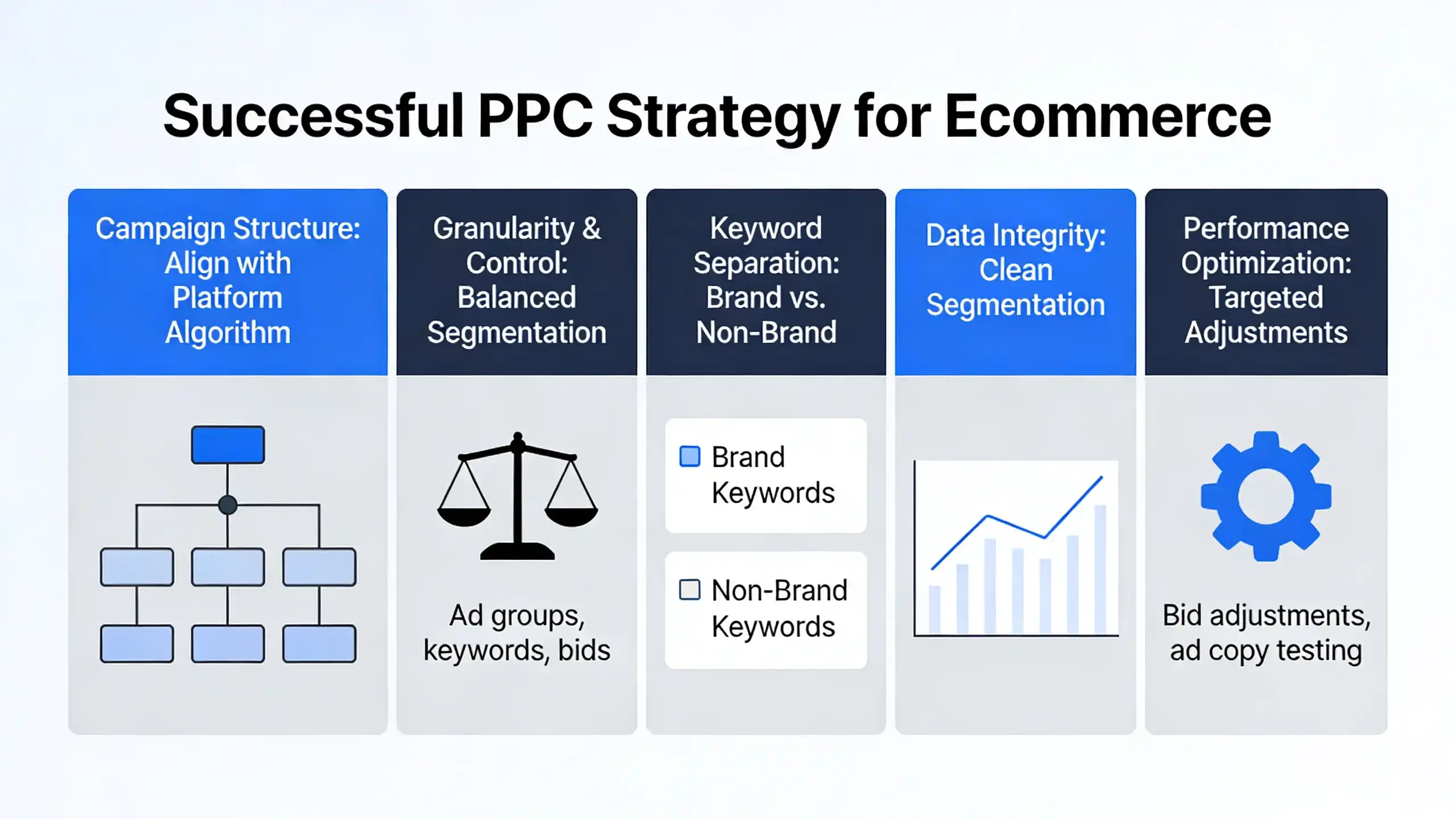 Successful PPC Strategy for Ecommerce

Campaign Structure: Align with Platform Algorithm

Granularity & Control: Balanced Segmentation

Ad groups, keywords, bids

Keyword Separation: Brand vs. Non-Brand

Brand Keywords

Non-Brand Keywords

Data Integrity: Clean Segmentation

Performance Optimization: Targeted Adjustments

Bid adjustments, ad copy testing